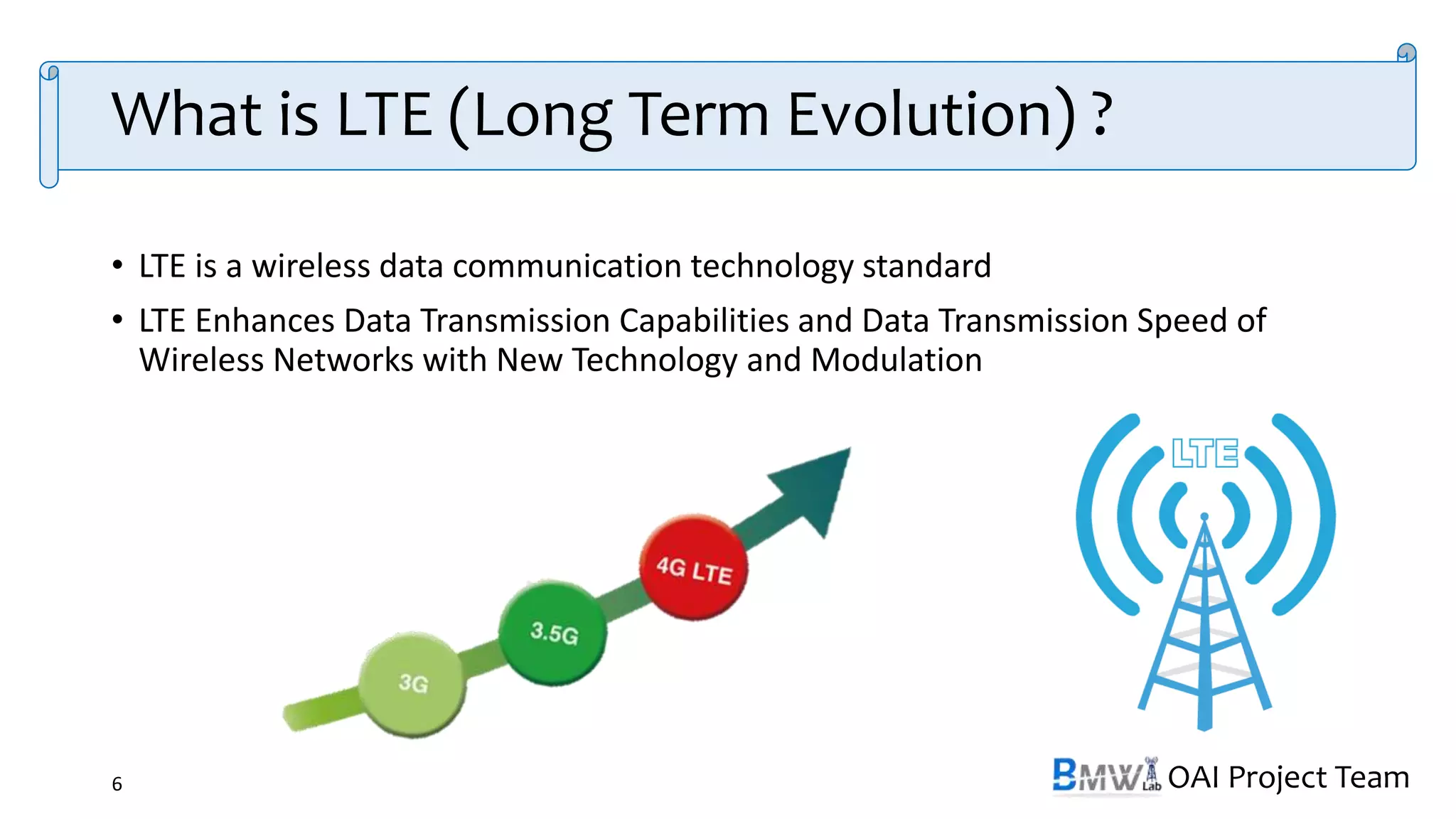 What is LTE (Long Term Evolution) ?

• LTE is a wireless data communication technology standard

• LTE Enhances Data Transmission Capabilities and Data Transmission Speed of Wireless Networks with New Technology and Modulation

3G

3.5G

4G LTE

LTE

6

BMW Lab OAI Project Team